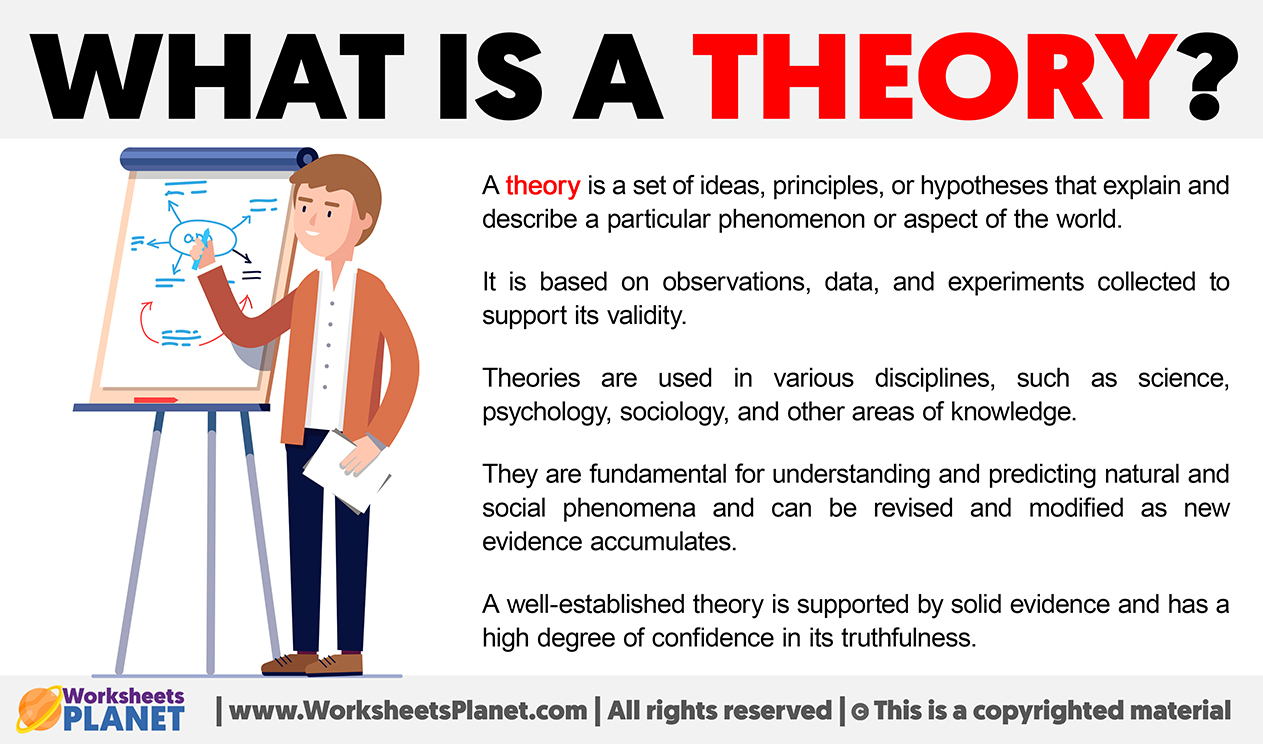 WHAT IS A THEORY?

A theory is a set of ideas, principles, or hypotheses that explain and describe a particular phenomenon or aspect of the world.

It is based on observations, data, and experiments collected to support its validity.

Theories are used in various disciplines, such as science, psychology, sociology, and other areas of knowledge.

They are fundamental for understanding and predicting natural and social phenomena and can be revised and modified as new evidence accumulates.

A well-established theory is supported by solid evidence and has a high degree of confidence in its truthfulness.

Worksheets PLANET | www.WorksheetsPlanet.com | All rights reserved | © This is a copyrighted material